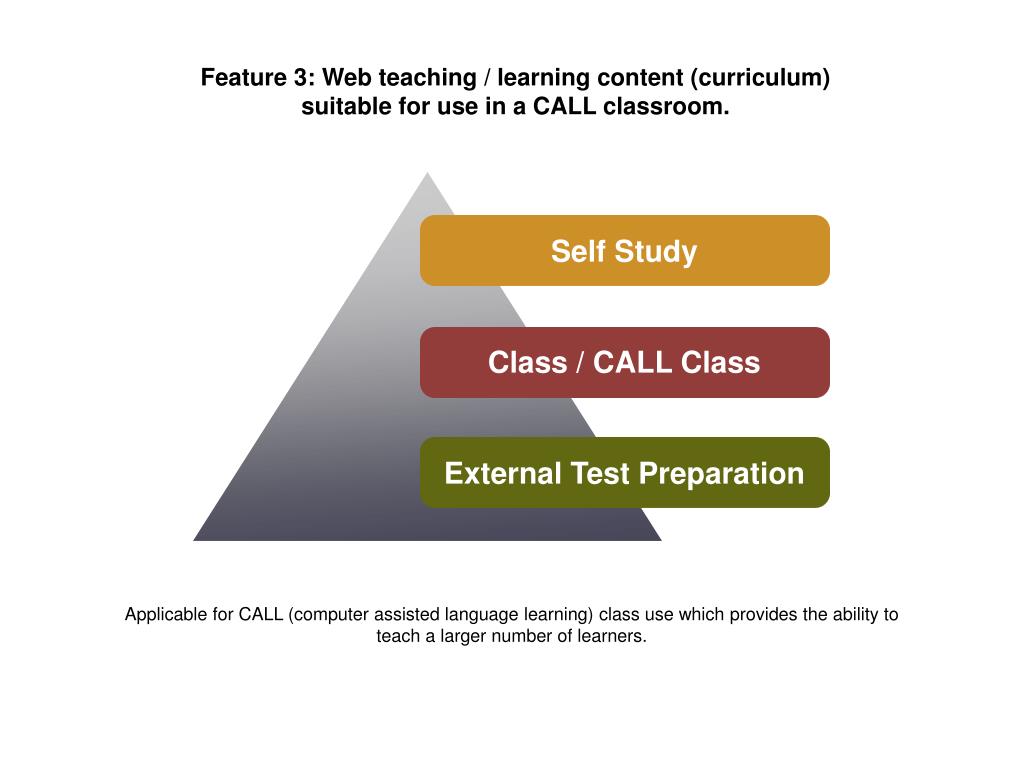 Feature 3: Web teaching / learning content (curriculum) suitable for use in a CALL classroom.

Self Study

Class / CALL Class

External Test Preparation

Applicable for CALL (computer assisted language learning) class use which provides the ability to teach a larger number of learners.